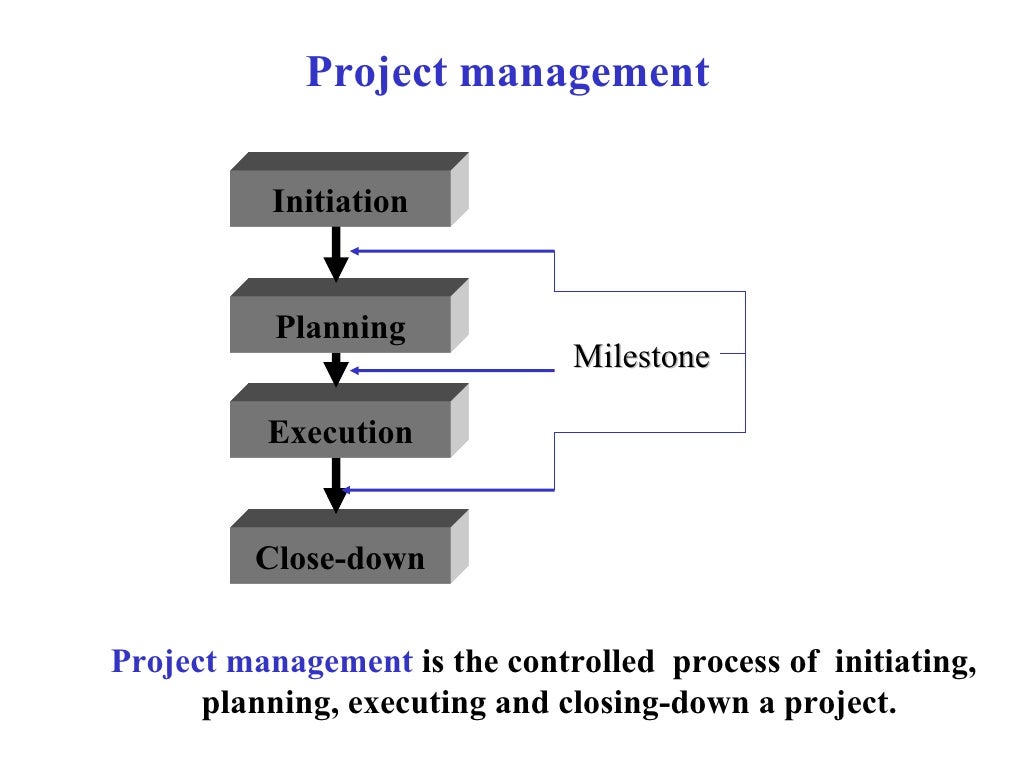 Project management

Initiation

Planning

Execution

Close-down

Milestone

Project management is the controlled process of initiating, planning, executing and closing-down a project.